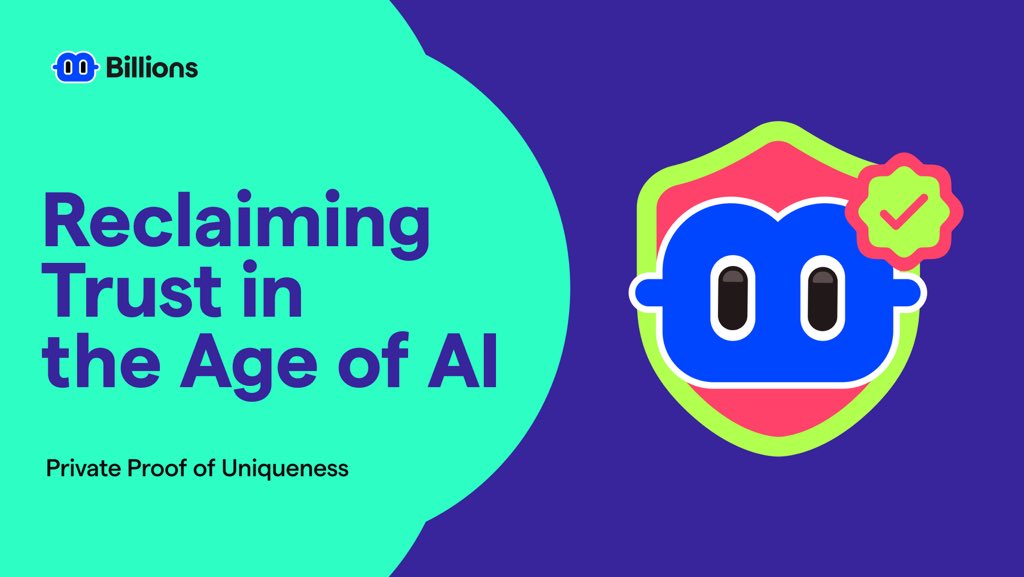 Billions

Reclaiming Trust in the Age of AI

Private Proof of Uniqueness